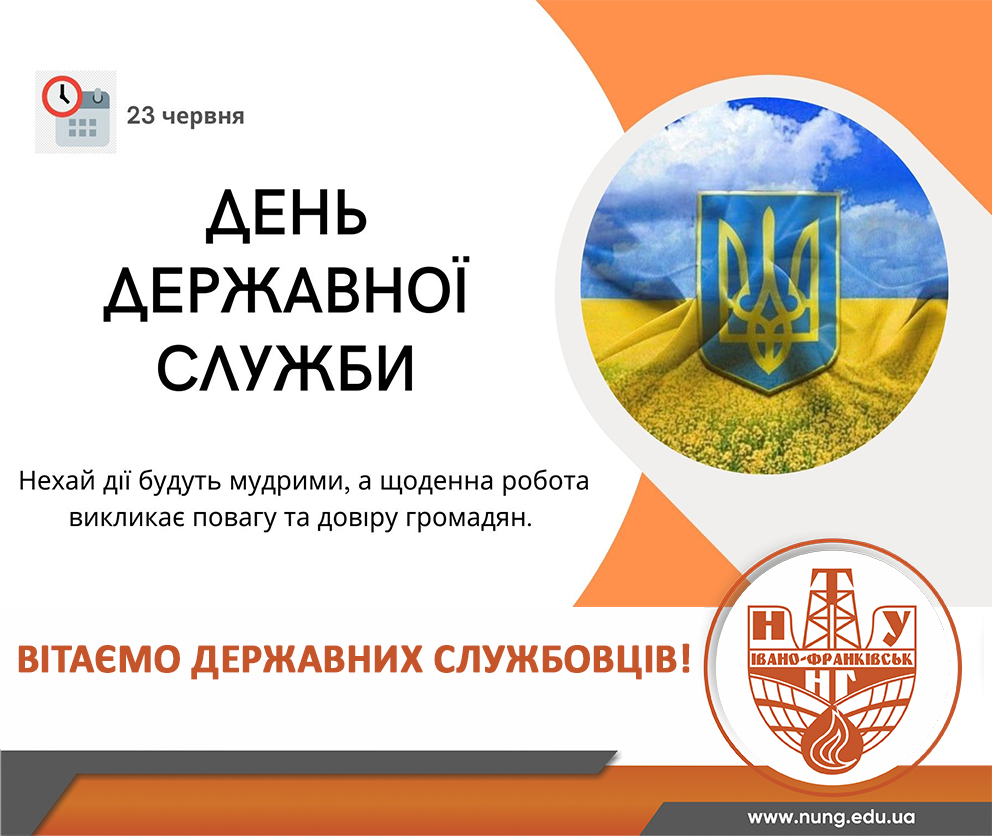 23 червня

ДЕНЬ ДЕРЖАВНОЇ СЛУЖБИ

Нехай дії будуть мудрими, а щоденна робота викликає повагу та довіру громадян.

ВІТАЄМО ДЕРЖАВНИХ СЛУЖБОВЦІВ!

Н Т У
ІВАНО-ФРАНКІВСЬК
НГ

www.nung.edu.ua